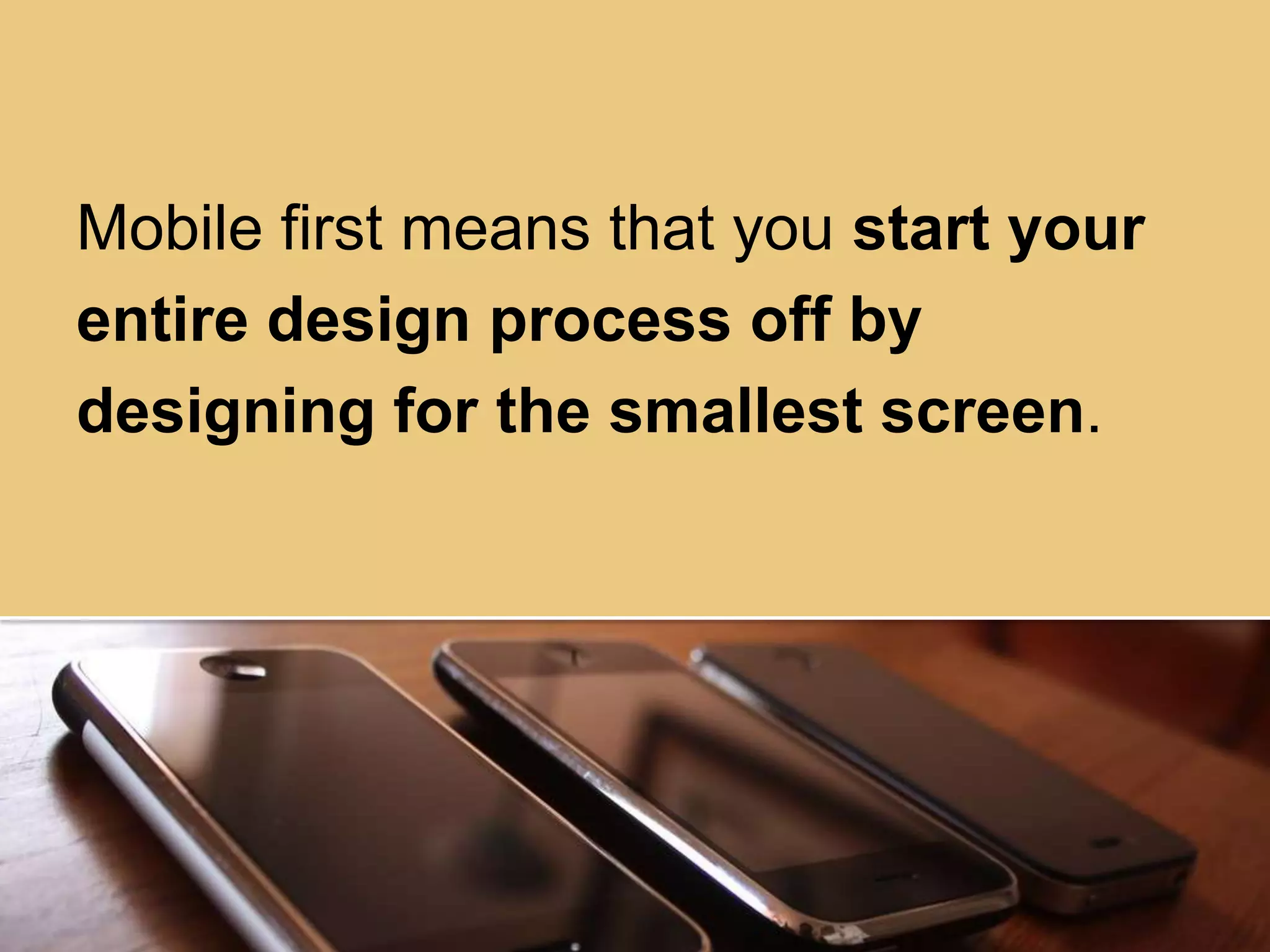 Mobile first means that you start your entire design process off by designing for the smallest screen.